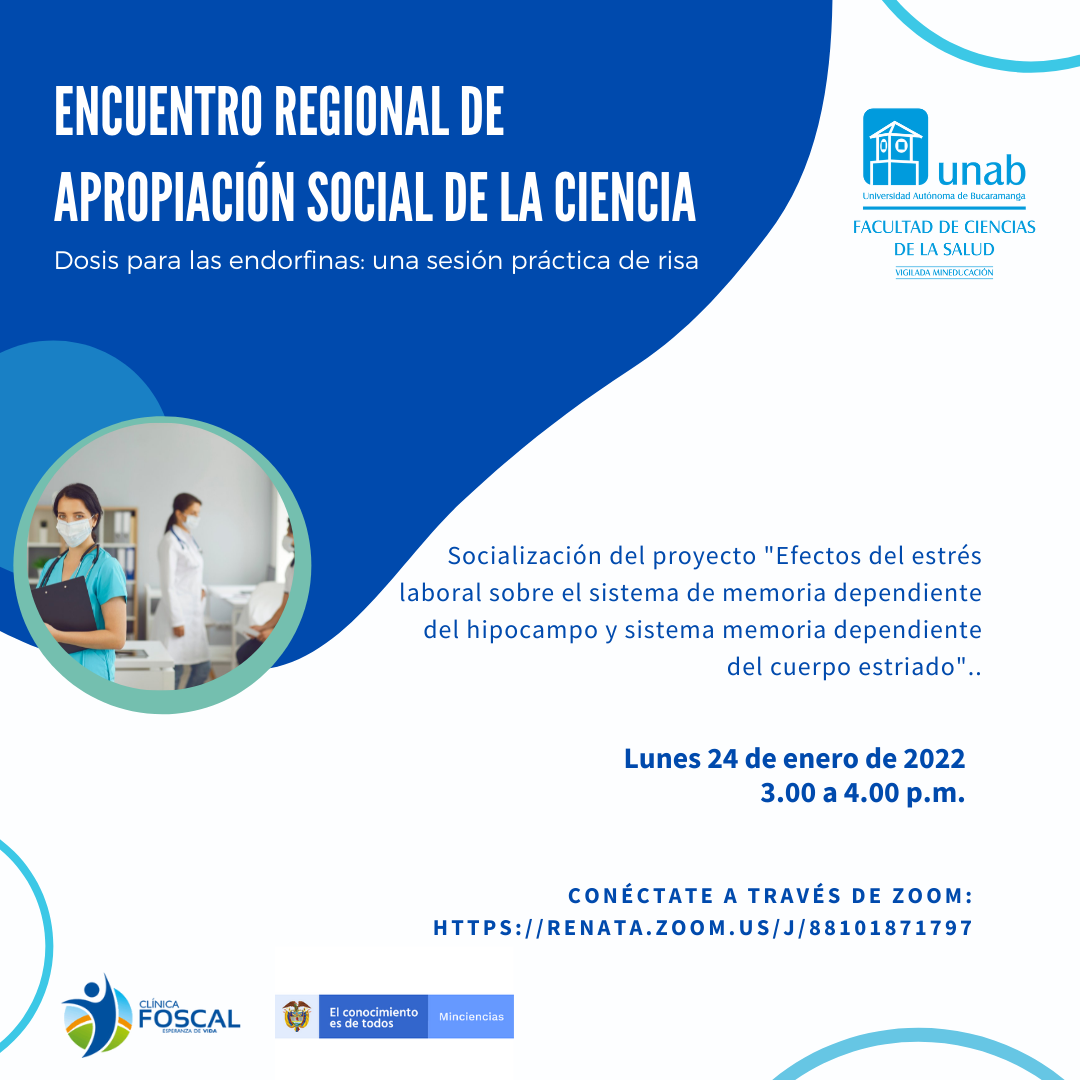 ENCUENTRO REGIONAL DE APROPIACIÓN SOCIAL DE LA CIENCIA

Dosis para las endorfinas: una sesión práctica de risa

unab
Universidad Autónoma de Bucaramanga
FACULTAD DE CIENCIAS DE LA SALUD
VIGILADA MINEDUCACIÓN

Socialización del proyecto "Efectos del estrés laboral sobre el sistema de memoria dependiente del hipocampo y sistema memoria dependiente del cuerpo estriado"..

Lunes 24 de enero de 2022
3.00 a 4.00 p.m.

CONÉCTATE A TRAVÉS DE ZOOM:
HTTPS://RENATA.ZOOM.US/J/88101871797

CLÍNICA FOSCAL
ESPERANZA DE VIDA

El conocimiento es de todos
Minciencias